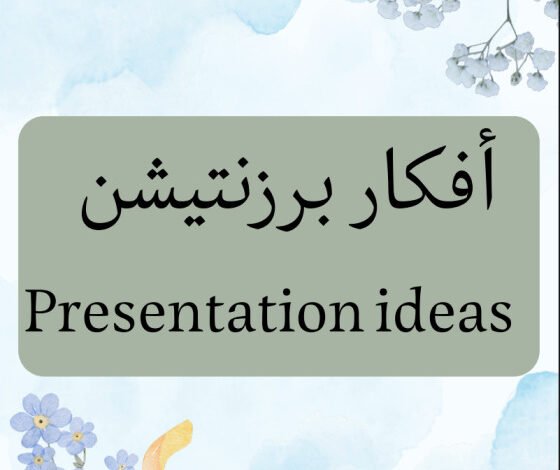 أفكار برزنتيشن

Presentation ideas